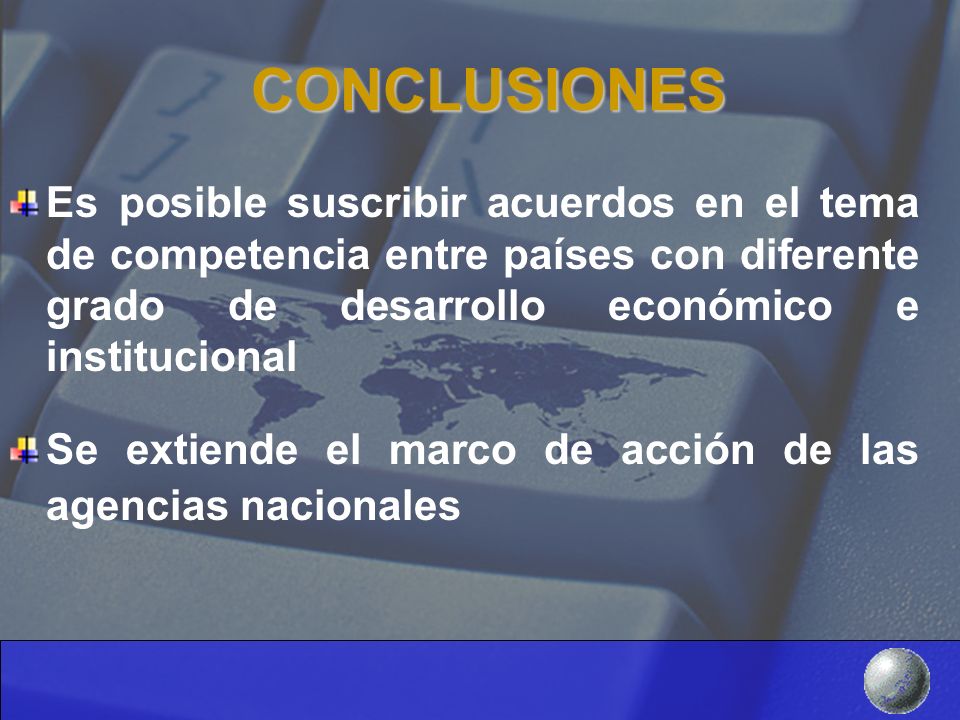 CONCLUSIONES

Es posible suscribir acuerdos en el tema de competencia entre países con diferente grado de desarrollo económico e institucional

Se extiende el marco de acción de las agencias nacionales